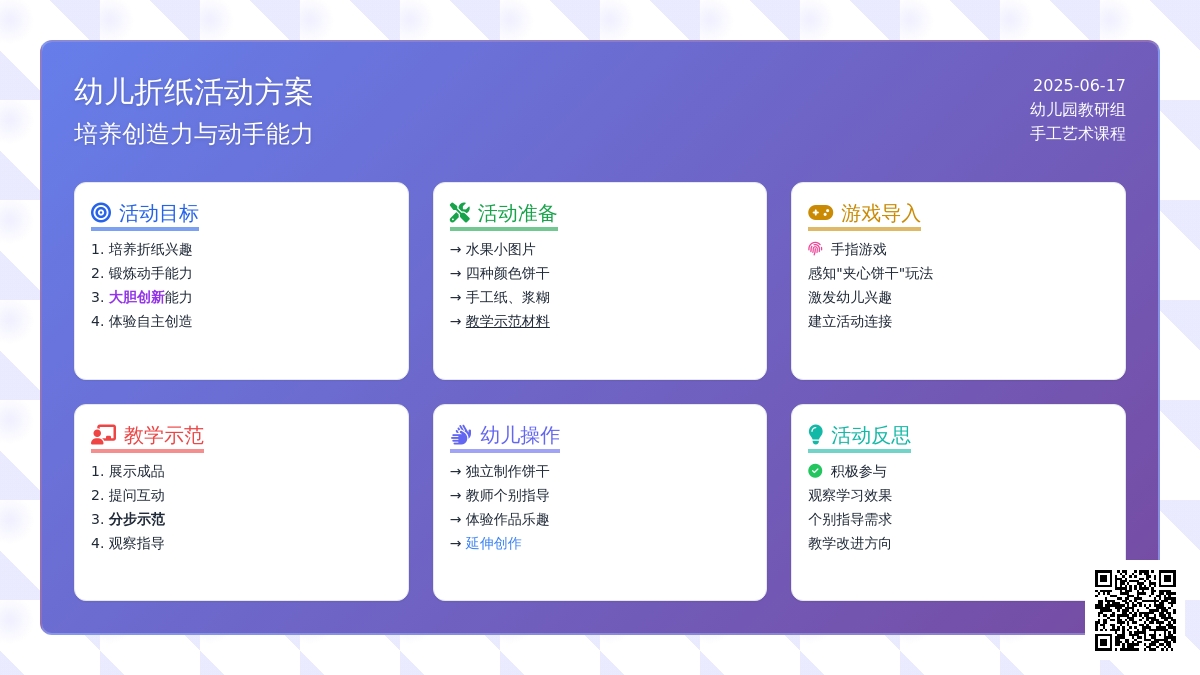 幼儿折纸活动方案
培养创造力与动手能力

2025-06-17
幼儿园教研组
手工艺术课程

活动目标
1. 培养折纸兴趣
2. 锻炼动手能力
3. 大胆创新能力
4. 体验自主创造

活动准备
→ 水果小图片
→ 四种颜色饼干
→ 手工纸、浆糊
→ 教学示范材料

游戏导入
手指游戏
感知"夹心饼干"玩法
激发幼儿兴趣
建立活动连接

教学示范
1. 展示成品
2. 提问互动
3. 分步示范
4. 观察指导

幼儿操作
→ 独立制作饼干
→ 教师个别指导
→ 体验作品乐趣
→ 延伸创作

活动反思
积极参与
观察学习效果
个别指导需求
教学改进方向